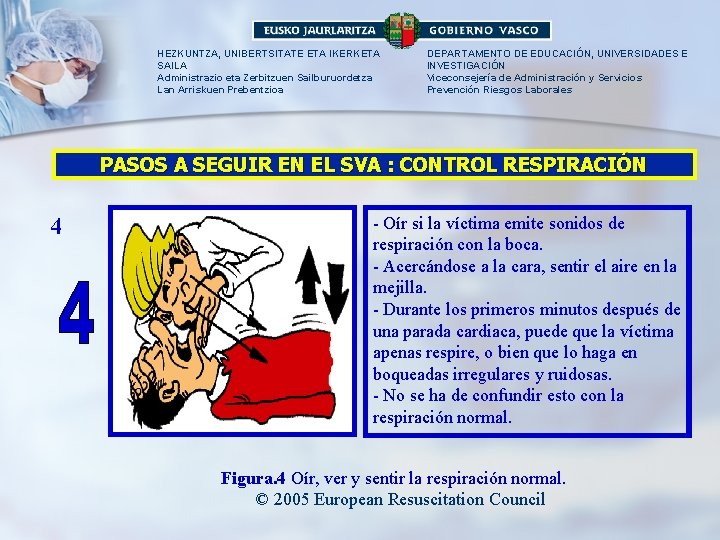 EUSKO JAURLARITZA GOBIERNO VASCO

HEZKUNTZA, UNIBERTSITATE ETA IKERKETA SAILA
Administrazio eta Zerbitzuen Sailburuordetza
Lan Arriskuen Prebentzioa

DEPARTAMENTO DE EDUCACIÓN, UNIVERSIDADES E INVESTIGACIÓN
Viceconsejería de Administración y Servicios
Prevención Riesgos Laborales

PASOS A SEGUIR EN EL SVA : CONTROL RESPIRACIÓN

4

4

- Oír si la víctima emite sonidos de respiración con la boca.
- Acercándose a la cara, sentir el aire en la mejilla.
- Durante los primeros minutos después de una parada cardiaca, puede que la víctima apenas respire, o bien que lo haga en boqueadas irregulares y ruidosas.
- No se ha de confundir esto con la respiración normal.

Figura.4 Oír, ver y sentir la respiración normal.
© 2005 European Resuscitation Council